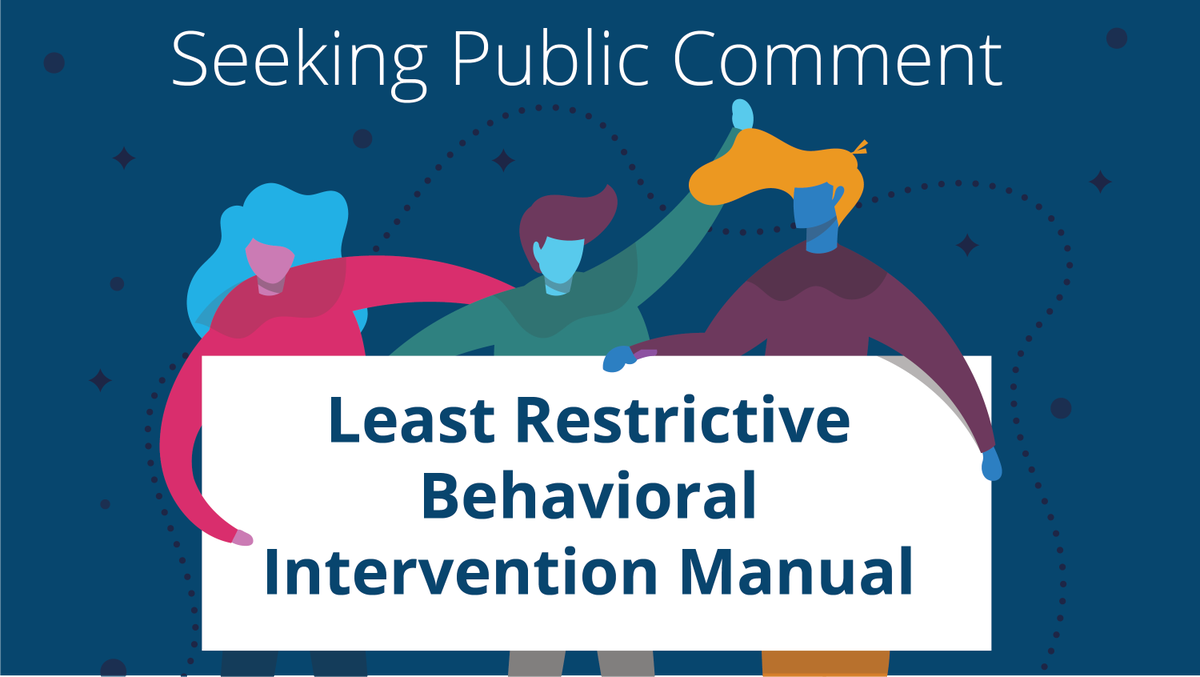 Seeking Public Comment

Least Restrictive Behavioral Intervention Manual